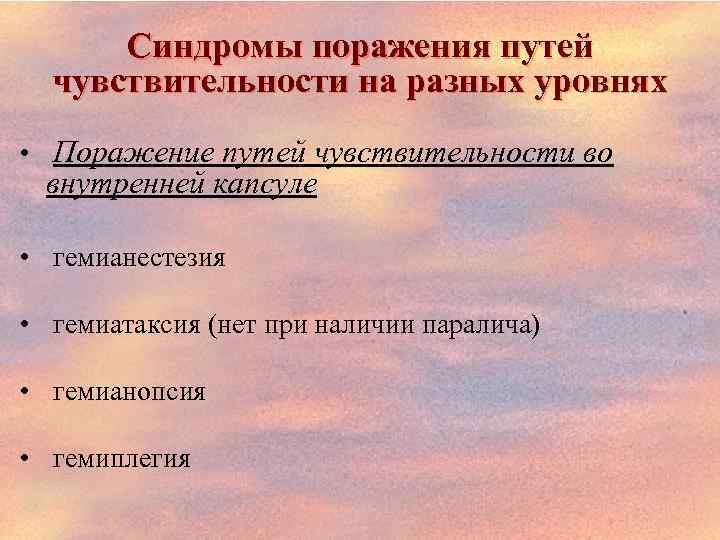 Синдромы поражения путей чувствительности на разных уровнях

• Поражение путей чувствительности во внутренней капсуле

• гемианестезия

• гемиатаксия (нет при наличии паралича)

• гемианопсия

• гемиплегия